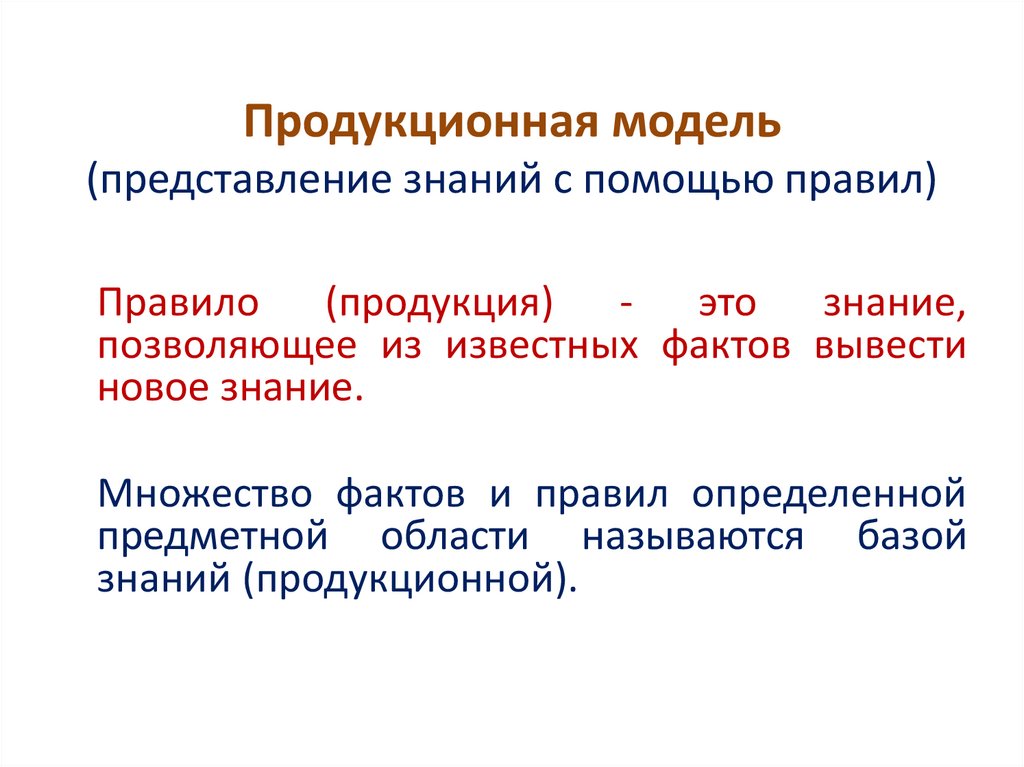 Продукционная модель
(представление знаний с помощью правил)

Правило (продукция) - это знание, позволяющее из известных фактов вывести новое знание.

Множество фактов и правил определенной предметной области называются базой знаний (продукционной).